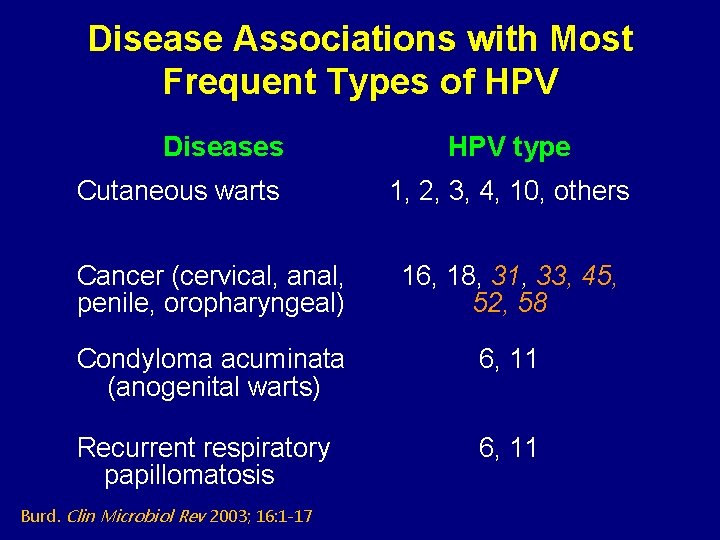 Disease Associations with Most Frequent Types of HPV

| Diseases | HPV type |
|---|---|
| Cutaneous warts | 1, 2, 3, 4, 10, others |
| Cancer (cervical, anal, penile, oropharyngeal) | 16, 18, 31, 33, 45, 52, 58 |
| Condyloma acuminata (anogenital warts) | 6, 11 |
| Recurrent respiratory papillomatosis | 6, 11 |

Burd. Clin Microbiol Rev 2003; 16:1-17